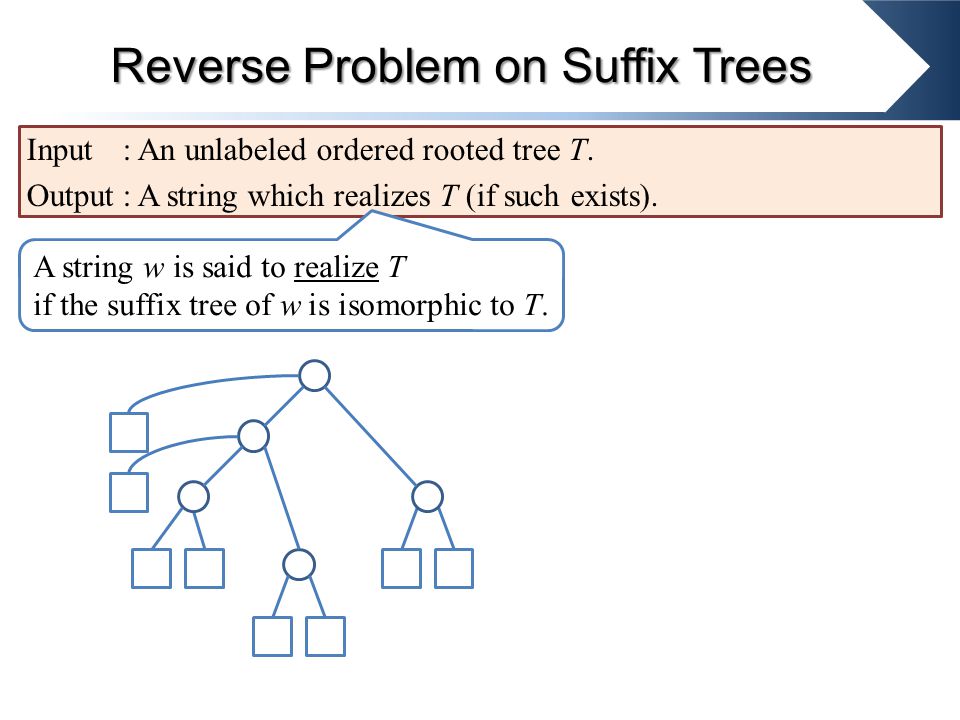 Reverse Problem on Suffix Trees

Input : An unlabeled ordered rooted tree $T$.
Output : A string which realizes $T$ (if such exists).

A string $w$ is said to realize $T$ if the suffix tree of $w$ is isomorphic to $T$.